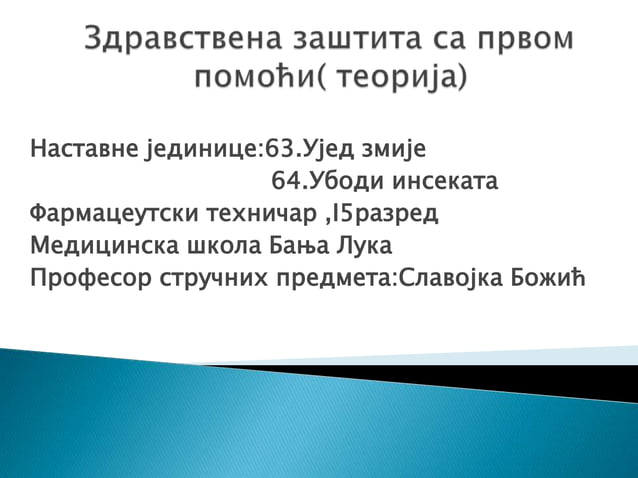 Здравствена заштита са првом помоћи( теорија)

Наставне јединице:63.Ујед змије
64.Убоди инсеката
Фармацеутски техничар ,I5разред
Медицинска школа Бања Лука
Професор стручних предмета:Славојка Божић